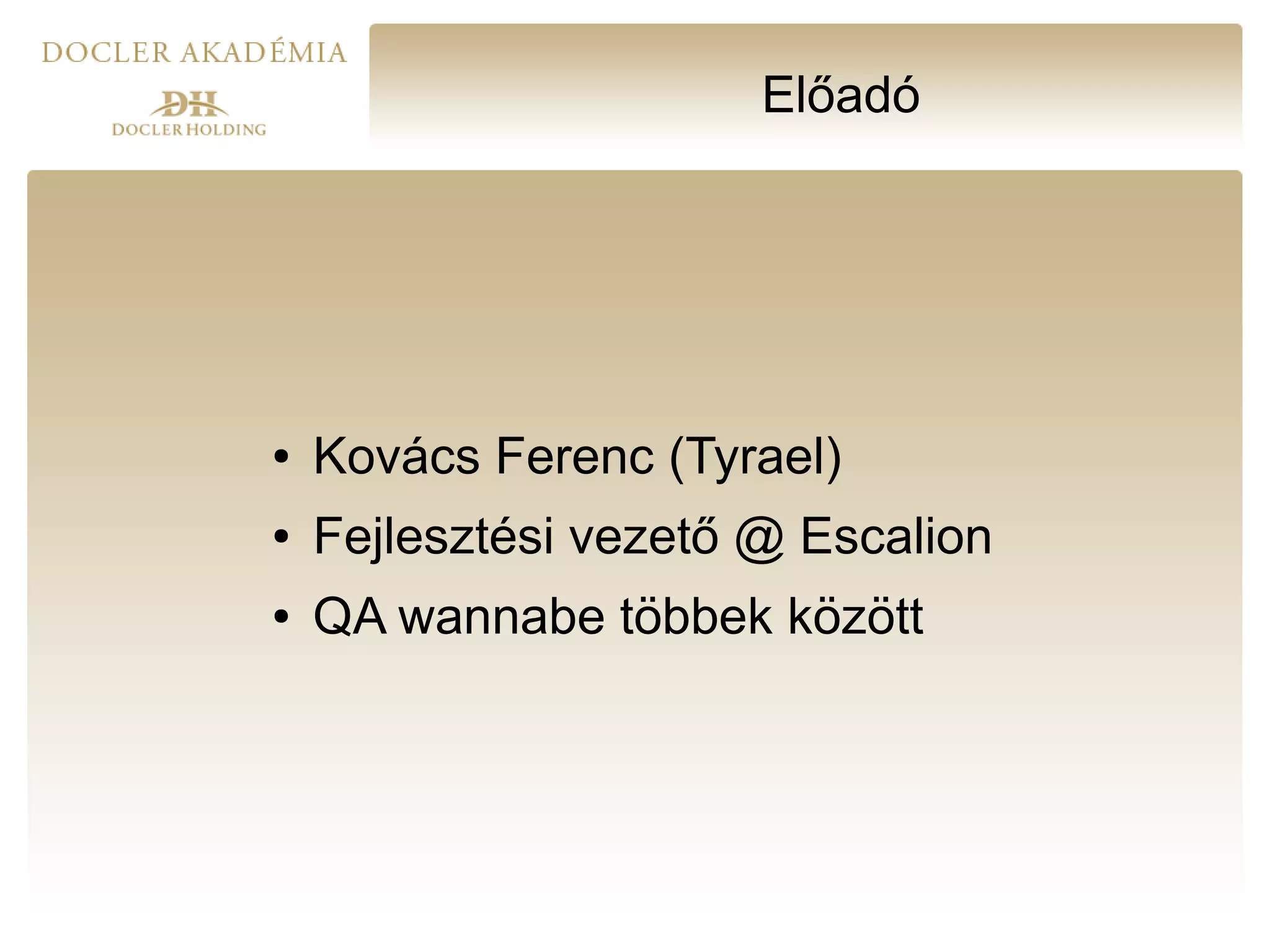 DOCLER AKADÉMIA

DH
DOCLER HOLDING

Előadó

• Kovács Ferenc (Tyrael)
• Fejlesztési vezető @ Escalion
• QA wannabe többek között